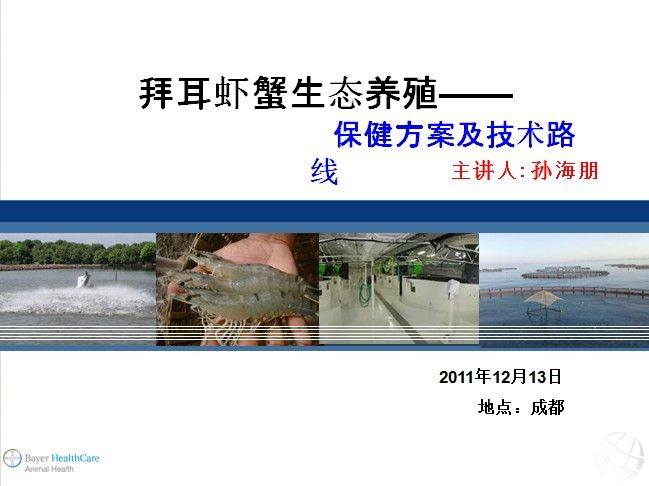 拜耳虾蟹生态养殖——

保健方案及技术路线

主讲人: 孙海朋

2011年12月13日

地点：成都

Bayer HealthCare
Animal Health